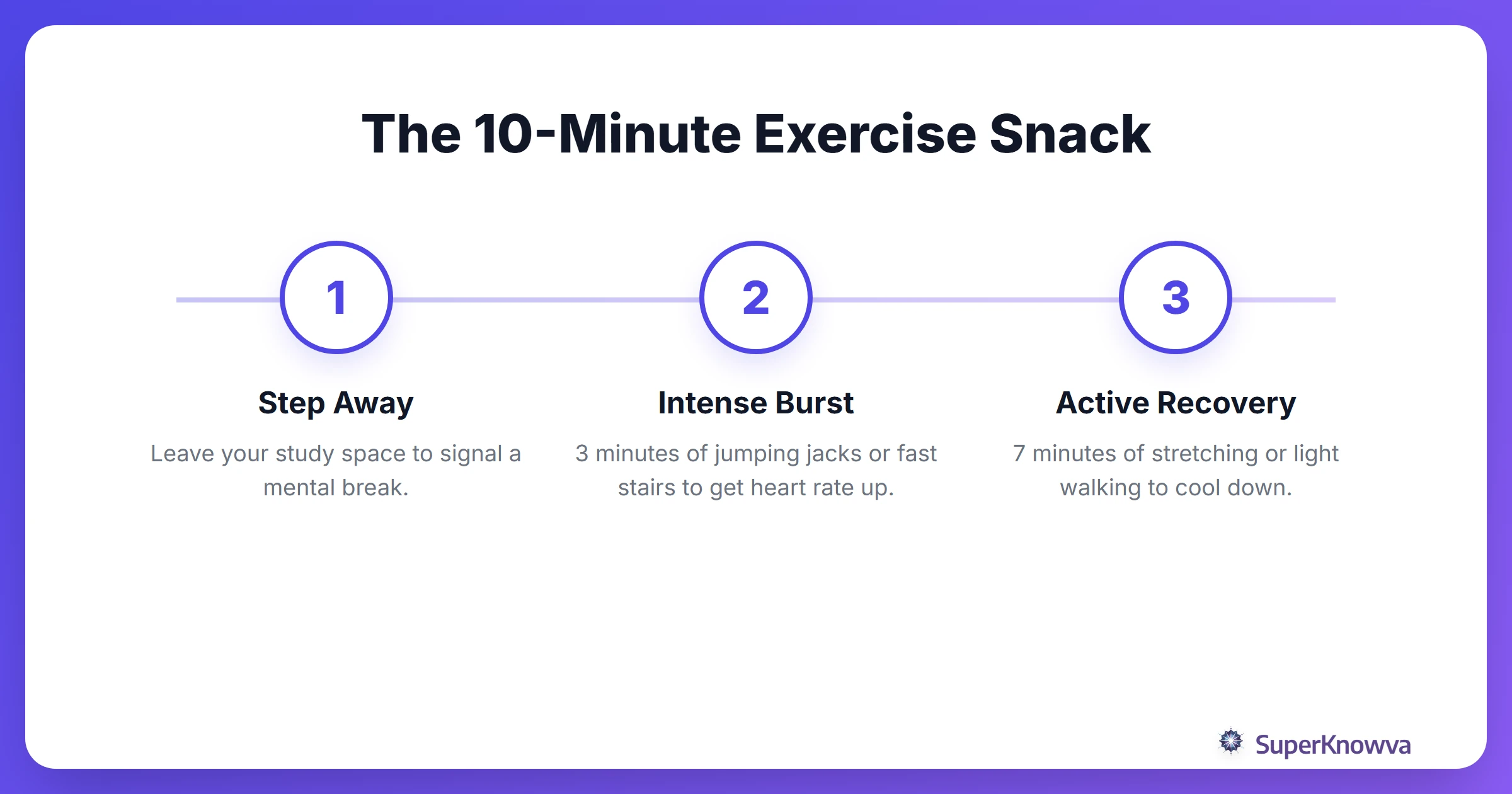 The 10-Minute Exercise Snack

1

Step Away

Leave your study space to signal a mental break.

2

Intense Burst

3 minutes of jumping jacks or fast stairs to get heart rate up.

3

Active Recovery

7 minutes of stretching or light walking to cool down.

SuperKnowva